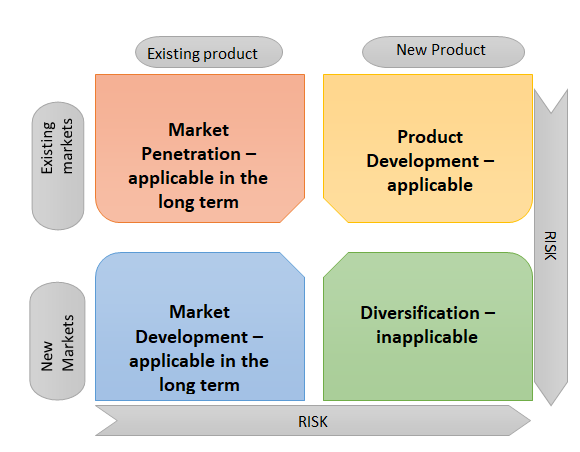 Existing product

New Product

Existing markets

Market Penetration – applicable in the long term

Product Development – applicable

RISK

New Markets

Market Development – applicable in the long term

Diversification – inapplicable

RISK